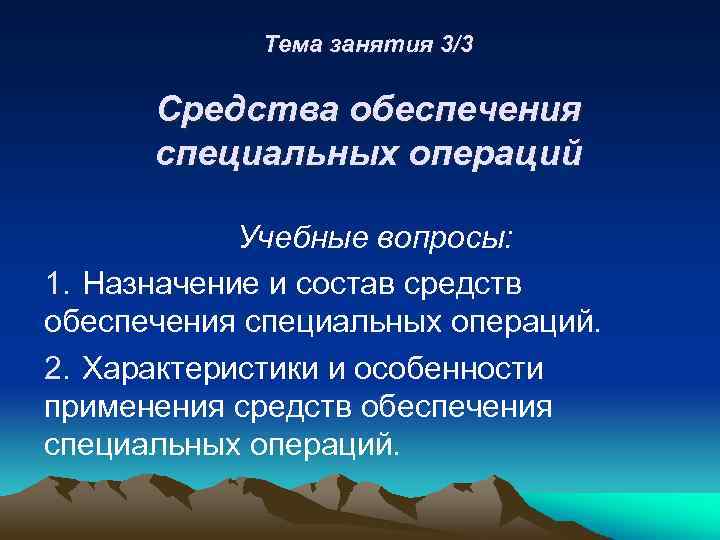 Тема занятия 3/3

Средства обеспечения специальных операций

Учебные вопросы:

1. Назначение и состав средств обеспечения специальных операций.

2. Характеристики и особенности применения средств обеспечения специальных операций.